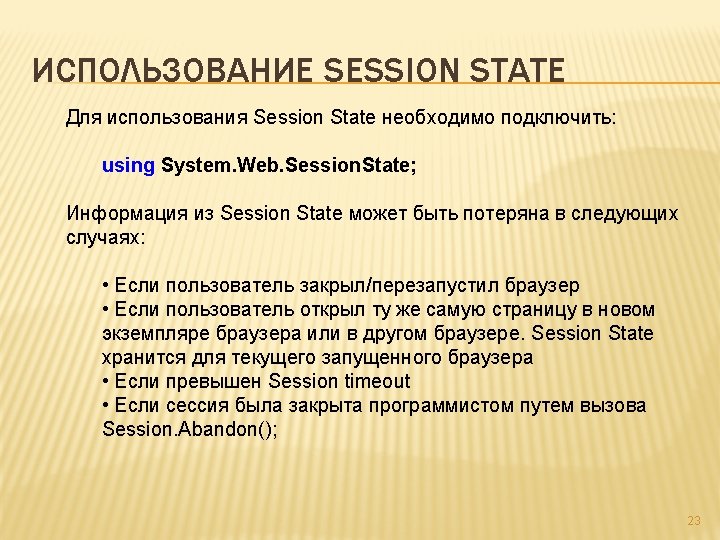 ИСПОЛЬЗОВАНИЕ SESSION STATE

Для использования Session State необходимо подключить:

using System.Web.SessionState;

Информация из Session State может быть потеряна в следующих случаях:

• Если пользователь закрыл/перезапустил браузер
• Если пользователь открыл ту же самую страницу в новом экземпляре браузера или в другом браузере. Session State хранится для текущего запущенного браузера
• Если превышен Session timeout
• Если сессия была закрыта программистом путем вызова Session.Abandon();

23